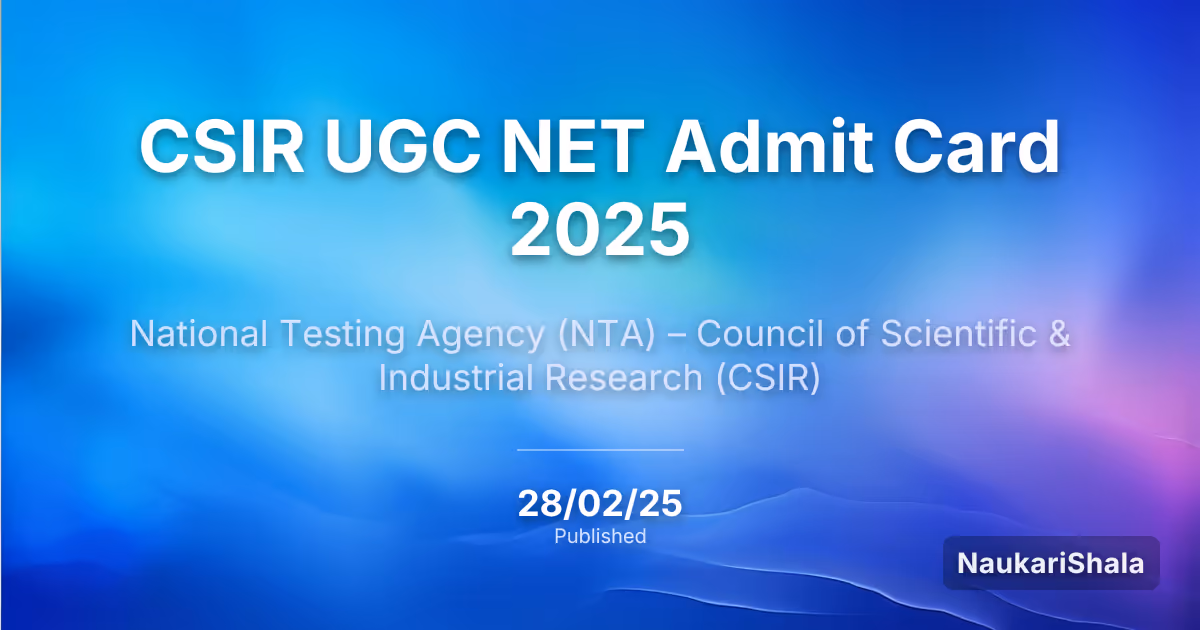 CSIR UGC NET Admit Card 2025

National Testing Agency (NTA) – Council of Scientific & Industrial Research (CSIR)

28/02/25
Published

NaukariShala